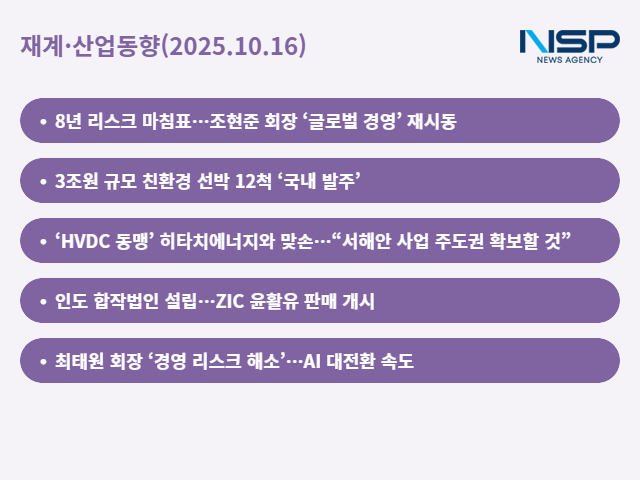 재계·산업동향(2025.10.16)

NSP
NEWS AGENCY

• 8년 리스크 마침표…조현준 회장 ‘글로벌 경영’ 재시동

• 3조원 규모 친환경 선박 12척 ‘국내 발주’

• ‘HVDC 동맹’ 히타치에너지와 맞손…“서해안 사업 주도권 확보할 것”

• 인도 합작법인 설립…ZIC 윤활유 판매 개시

• 최태원 회장 ‘경영 리스크 해소’…AI 대전환 속도